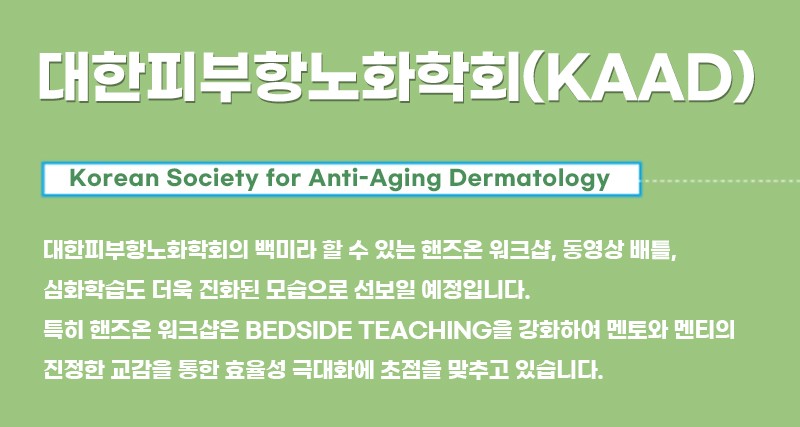 대한피부항노화학회(KAAD)

Korean Society for Anti-Aging Dermatology

대한피부항노화학회의 백미라 할 수 있는 핸즈온 워크샵, 동영상 배틀, 심화학습도 더욱 진화된 모습으로 선보일 예정입니다.
특히 핸즈온 워크샵은 BEDSIDE TEACHING을 강화하여 멘토와 멘티의 진정한 교감을 통한 효율성 극대화에 초점을 맞추고 있습니다.